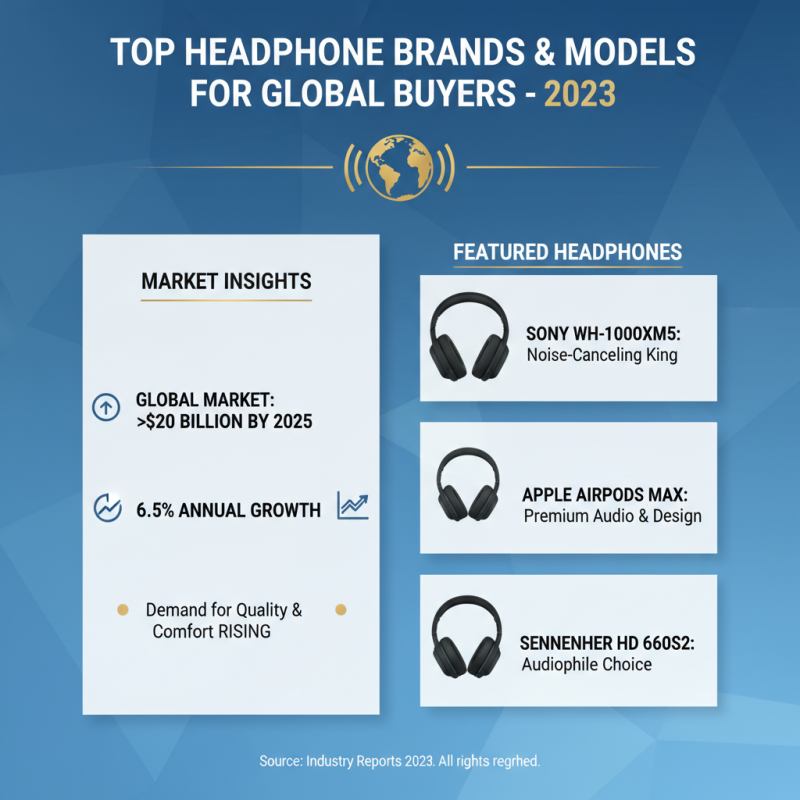 TOP HEADPHONE BRANDS & MODELS FOR GLOBAL BUYERS - 2023

MARKET INSIGHTS

GLOBAL MARKET: >$20 BILLION BY 2025

6.5% ANNUAL GROWTH

Demand for Quality & Comfort RISING

FEATURED HEADPHONES

SONY WH-1000XM5: Noise-Canceling King

APPLE AIRPODS MAX: Premium Audio & Design

SENNENHER HD 660S2: Audiophile Choice

Source: Industry Reports 2023. All rights regrhed.